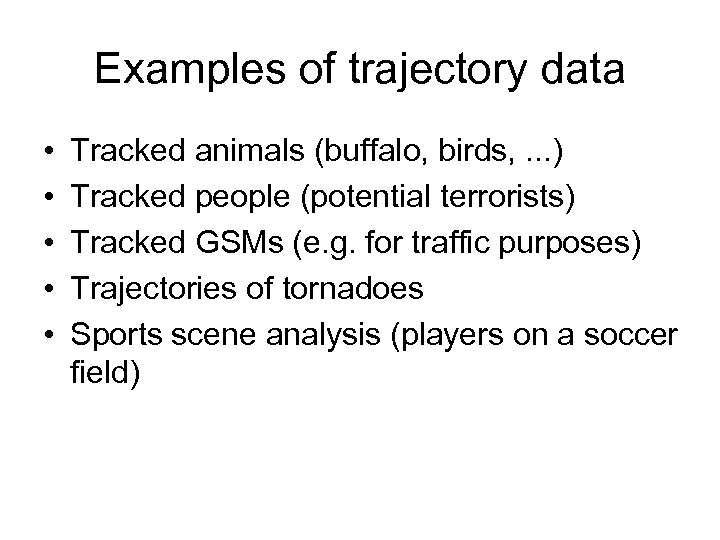 Examples of trajectory data

• Tracked animals (buffalo, birds, ...)
• Tracked people (potential terrorists)
• Tracked GSMs (e.g. for traffic purposes)
• Trajectories of tornadoes
• Sports scene analysis (players on a soccer field)